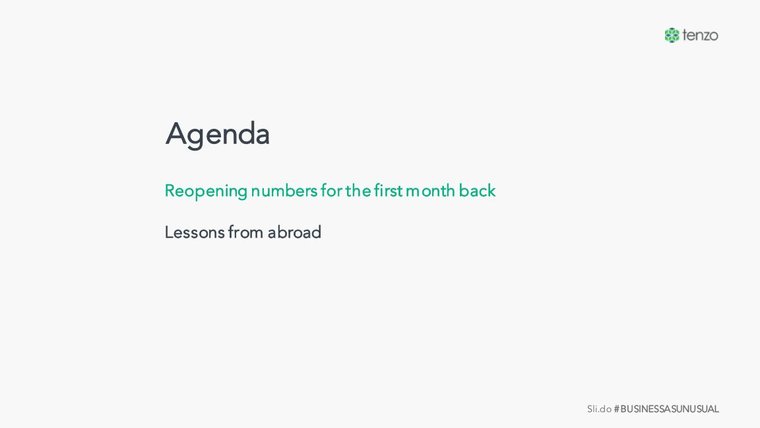 tenzo

Agenda

Reopening numbers for the first month back

Lessons from abroad

Sli.do #BUSINESSASUNUSUAL